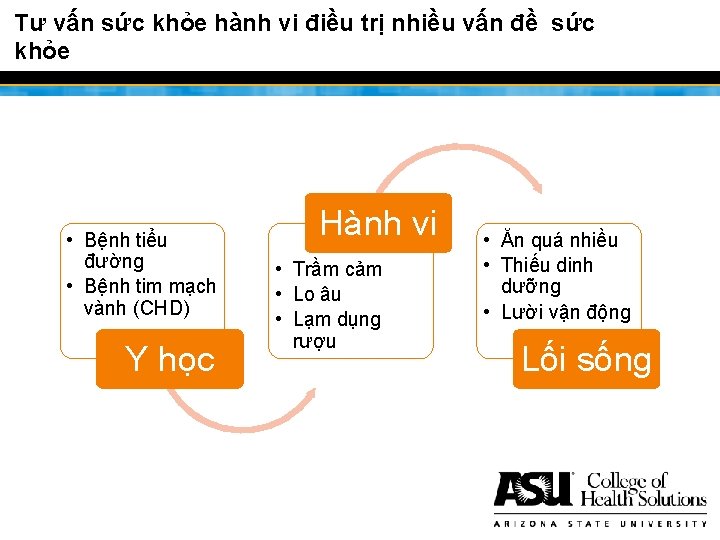 Tư vấn sức khỏe hành vi điều trị nhiều vấn đề sức khỏe

• Bệnh tiểu đường
• Bệnh tim mạch vành (CHD)

Y học

Hành vi

• Trầm cảm
• Lo âu
• Lạm dụng rượu

• Ăn quá nhiều
• Thiếu dinh dưỡng
• Lười vận động

Lối sống

ASU College of Health Solutions
ARIZONA STATE UNIVERSITY